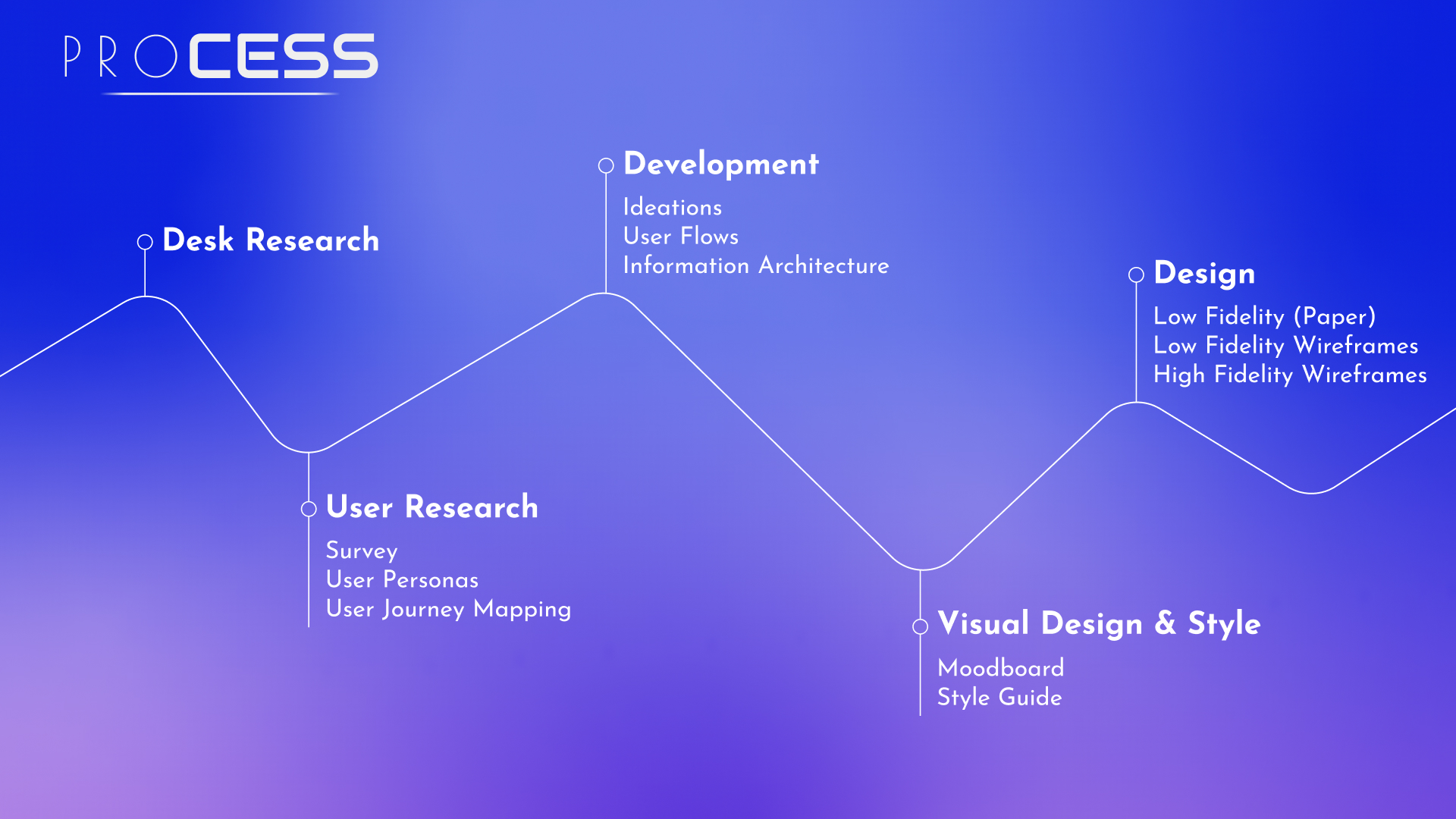 PROCESS

Desk Research

User Research

Survey
User Personas
User Journey Mapping

Development

Ideations
User Flows
Information Architecture

Visual Design & Style

Moodboard
Style Guide

Design

Low Fidelity (Paper)
Low Fidelity Wireframes
High Fidelity Wireframes